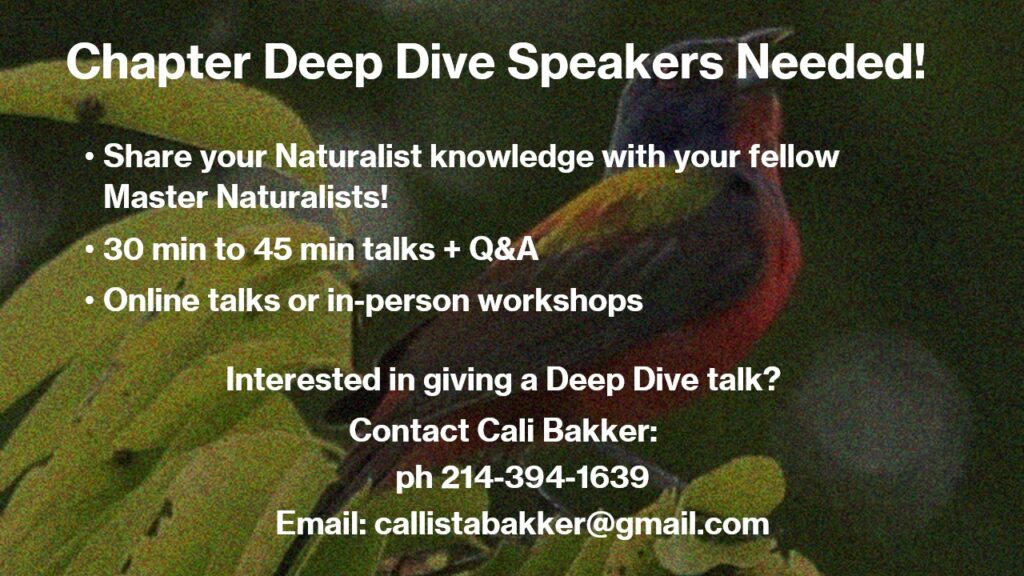 Chapter Deep Dive Speakers Needed!

• Share your Naturalist knowledge with your fellow Master Naturalists!

• 30 min to 45 min talks + Q&A

• Online talks or in-person workshops

Interested in giving a Deep Dive talk?

Contact Cali Bakker:

ph 214-394-1639

Email: callistabakker@gmail.com